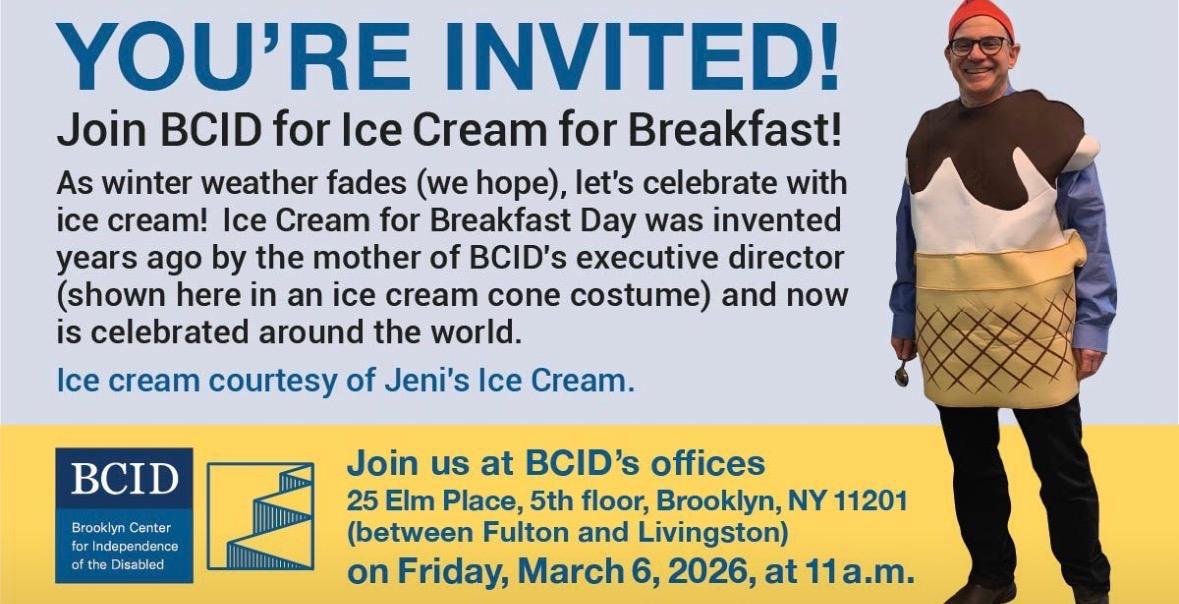 YOU'RE INVITED!

Join BCID for Ice Cream for Breakfast!

As winter weather fades (we hope), let's celebrate with ice cream! Ice Cream for Breakfast Day was invented years ago by the mother of BCID's executive director (shown here in an ice cream cone costume) and now is celebrated around the world.

Ice cream courtesy of Jeni's Ice Cream.

BCID
Brooklyn Center for Independence of the Disabled

Join us at BCID's offices
25 Elm Place, 5th floor, Brooklyn, NY 11201 (between Fulton and Livingston)
on Friday, March 6, 2026, at 11 a.m.